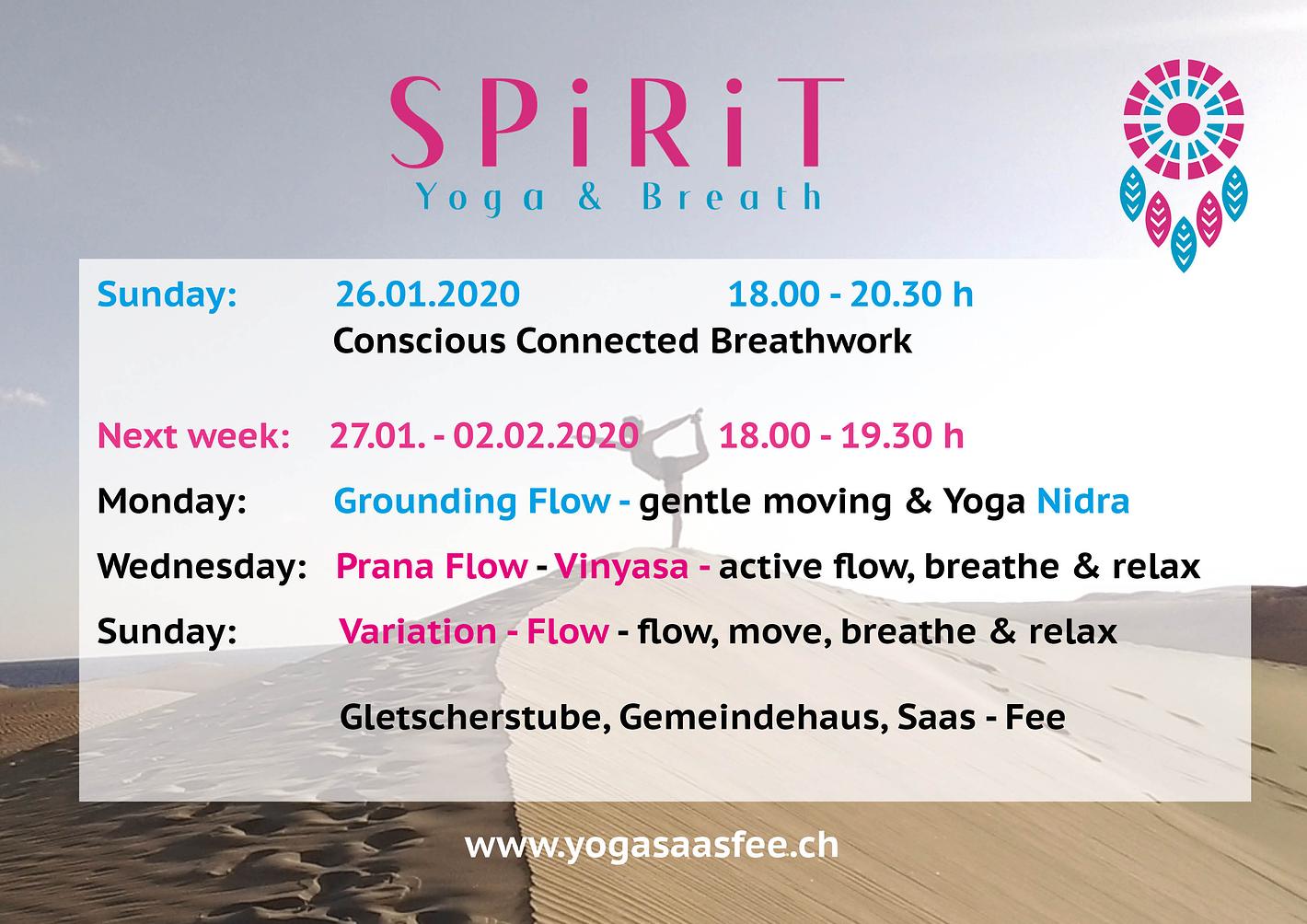 SPiRiT
Yoga & Breath

Sunday: 26.01.2020 18.00 - 20.30 h
Conscious Connected Breathwork

Next week: 27.01. - 02.02.2020 18.00 - 19.30 h

Monday: Grounding Flow - gentle moving & Yoga Nidra

Wednesday: Prana Flow - Vinyasa - active flow, breathe & relax

Sunday: Variation - Flow - flow, move, breathe & relax

Gletscherstube, Gemeindehaus, Saas - Fee

www.yogasaasfee.ch